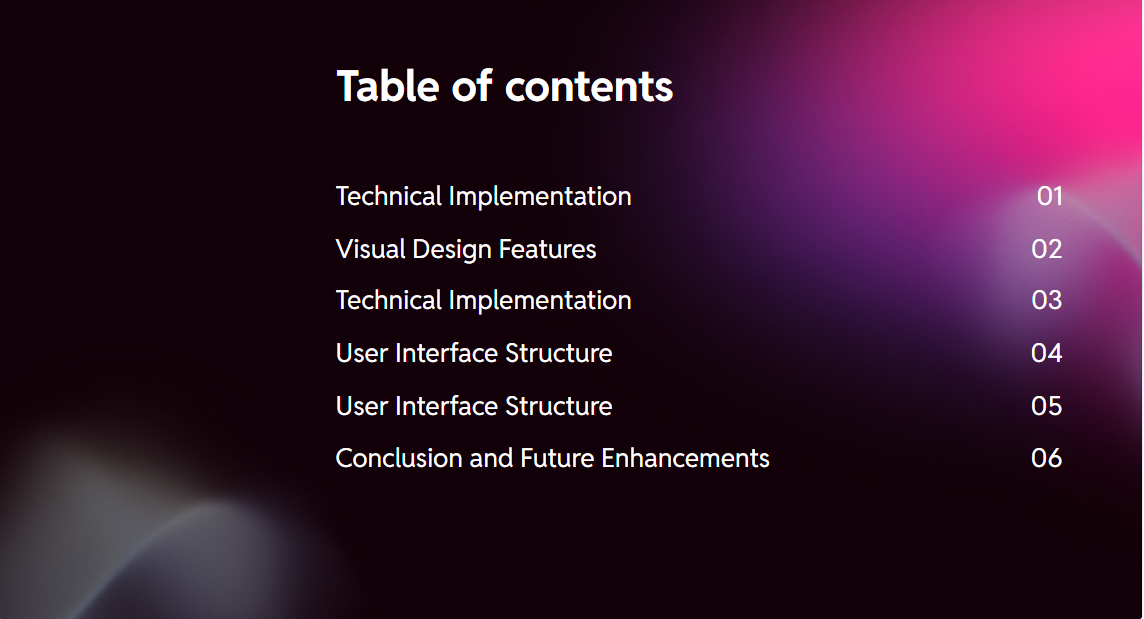 Table of contents

Technical Implementation 01
Visual Design Features 02
Technical Implementation 03
User Interface Structure 04
User Interface Structure 05
Conclusion and Future Enhancements 06